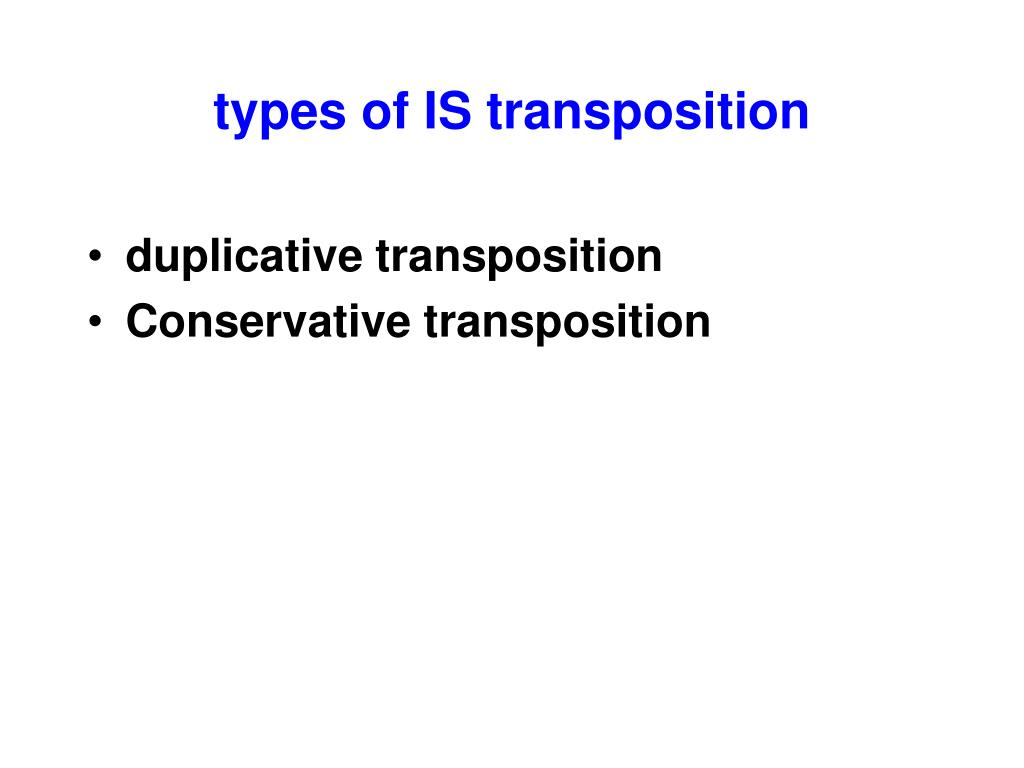 types of IS transposition

• duplicative transposition
• Conservative transposition